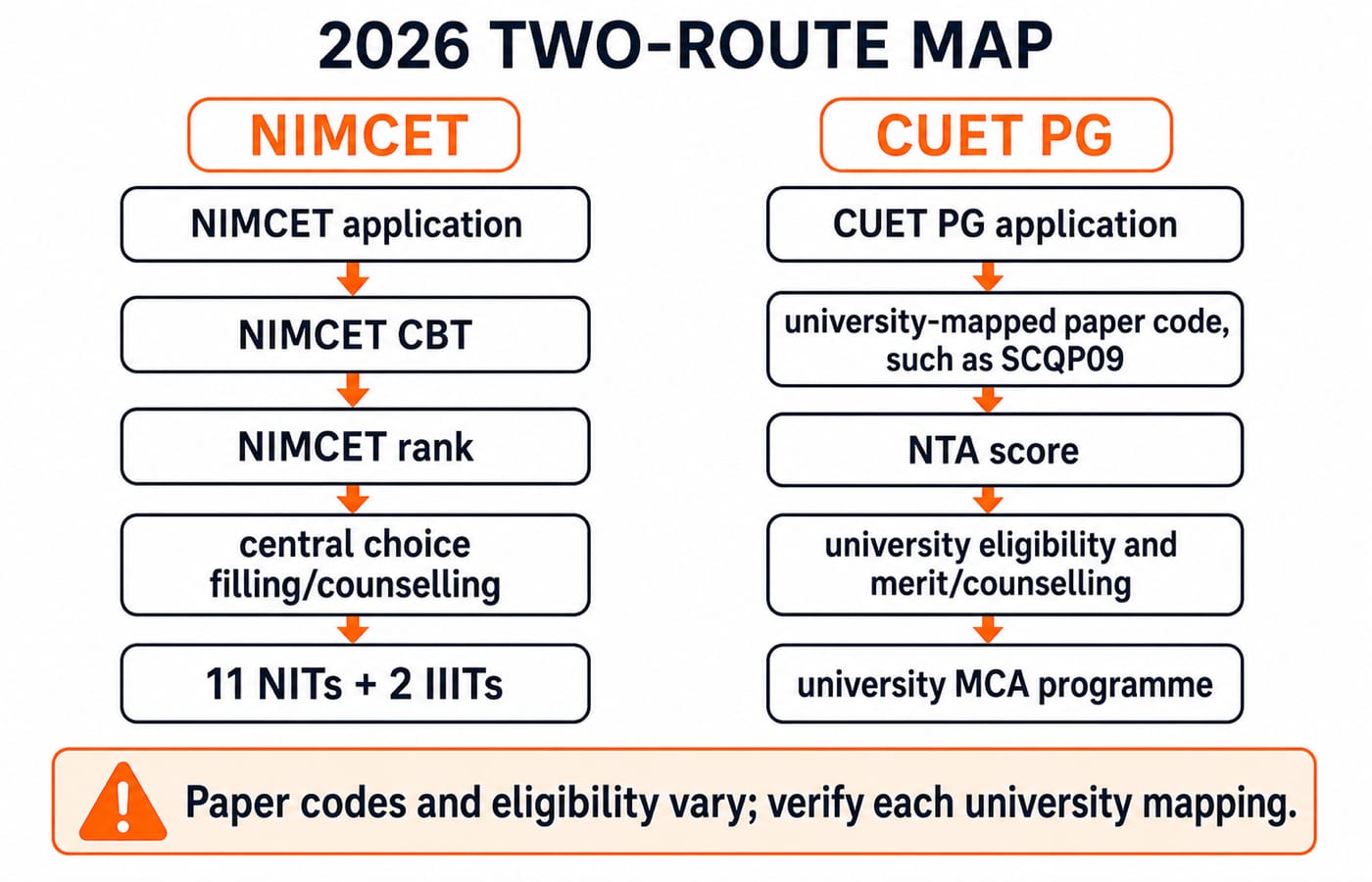 2026 TWO-ROUTE MAP

NIMCET

NIMCET application

NIMCET CBT

NIMCET rank

central choice filling/counselling

11 NITs + 2 IIITs

CUET PG

CUET PG application

university-mapped paper code, such as SCQP09

NTA score

university eligibility and merit/counselling

university MCA programme

Paper codes and eligibility vary; verify each university mapping.